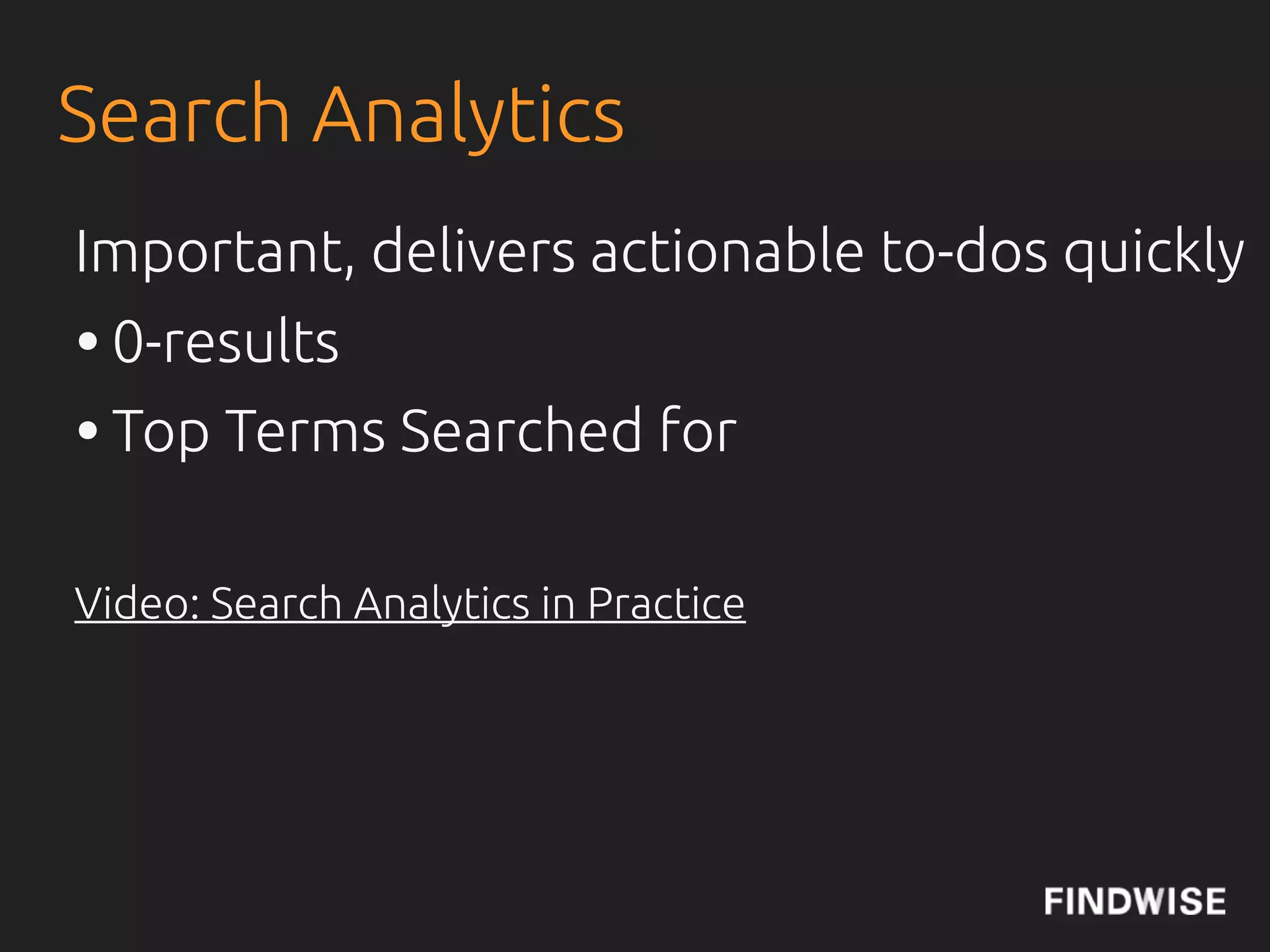 Search Analytics

Important, delivers actionable to-dos quickly

• 0-results
• Top Terms Searched for

Video: Search Analytics in Practice

FINDWISE